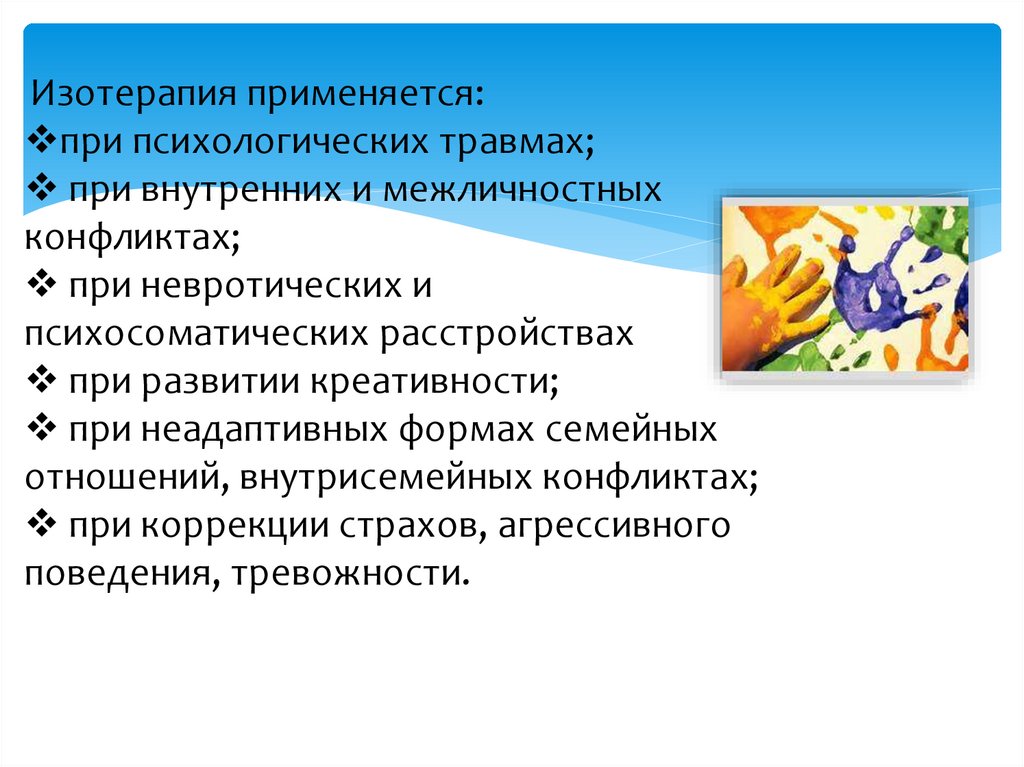 Изотерапия применяется:
❖при психологических травмах;
❖ при внутренних и межличностных конфликтах;
❖ при невротических и психосоматических расстройствах
❖ при развитии креативности;
❖ при неадаптивных формах семейных отношений, внутрисемейных конфликтах;
❖ при коррекции страхов, агрессивного поведения, тревожности.